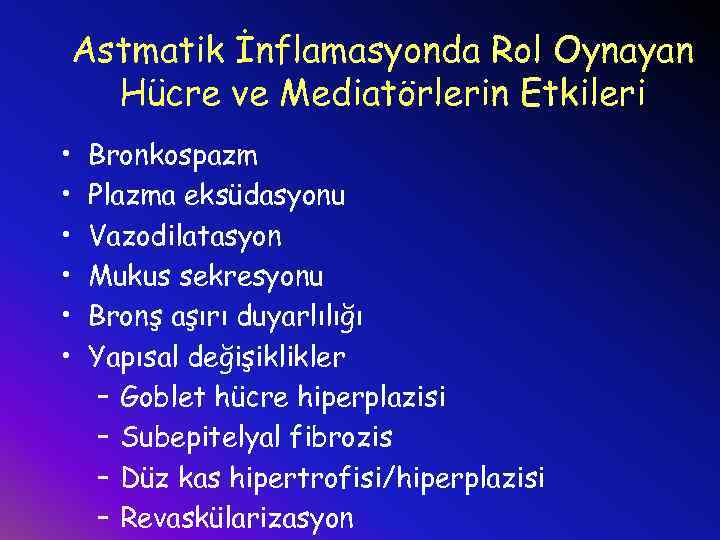 Astmatik İnflamasyonda Rol Oynayan Hücre ve Mediatörlerin Etkileri

• Bronkospazm
• Plazma eksüdasyonu
• Vazodilatasyon
• Mukus sekresyonu
• Bronş aşırı duyarlılığı
• Yapısal değişiklikler
– Goblet hücre hiperplazisi
– Subepitelyal fibrozis
– Düz kas hipertrofisi/hiperplazisi
– Revaskülarizasyon